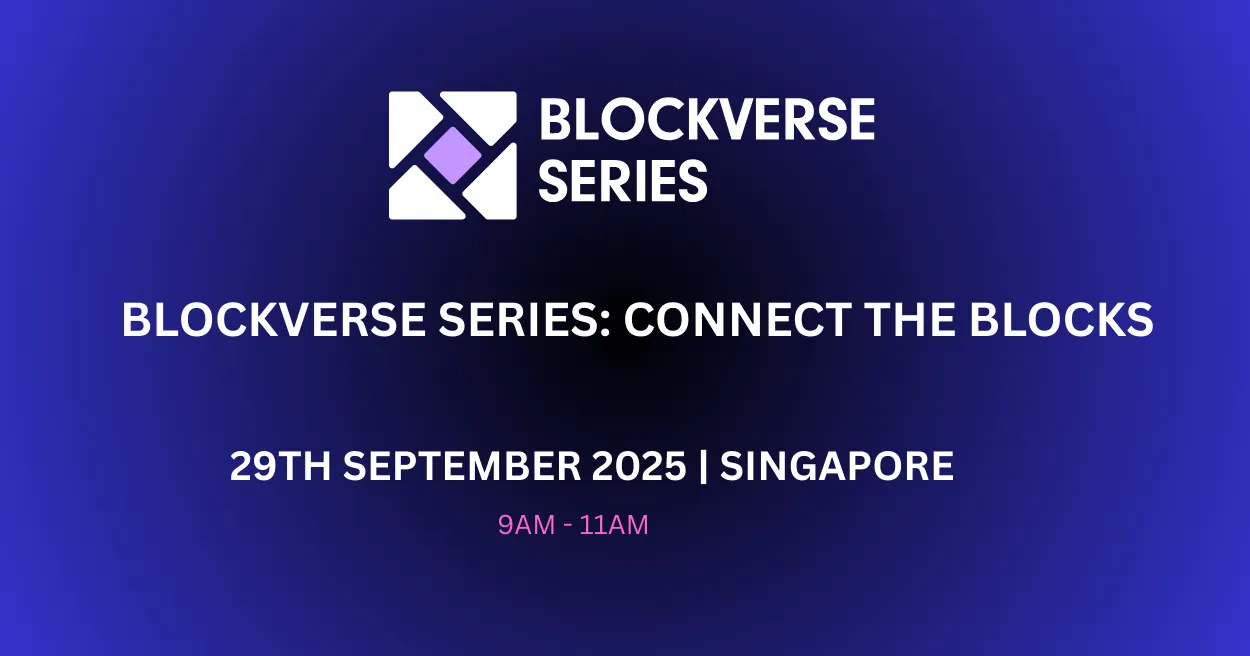 BLOCKVERSE SERIES

BLOCKVERSE SERIES: CONNECT THE BLOCKS

29TH SEPTEMBER 2025 | SINGAPORE

9AM - 11AM